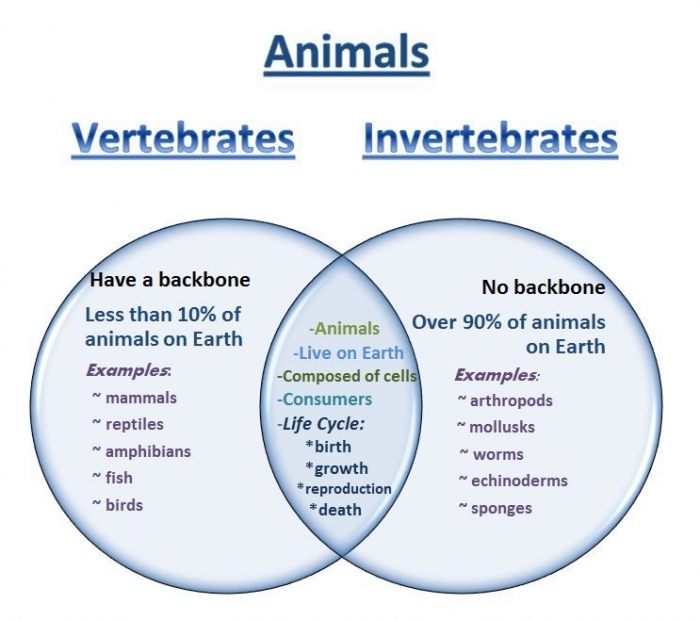 Animals

Vertebrates

Invertebrates

Have a backbone

Less than 10% of animals on Earth

Examples:

~ mammals
~ reptiles
~ amphibians
~ fish
~ birds

-Animals
-Live on Earth
-Composed of cells
-Consumers
-Life Cycle:
*birth
*growth
*reproduction
*death

No backbone

Over 90% of animals on Earth

Examples:

~ arthropods
~ mollusks
~ worms
~ echinoderms
~ sponges